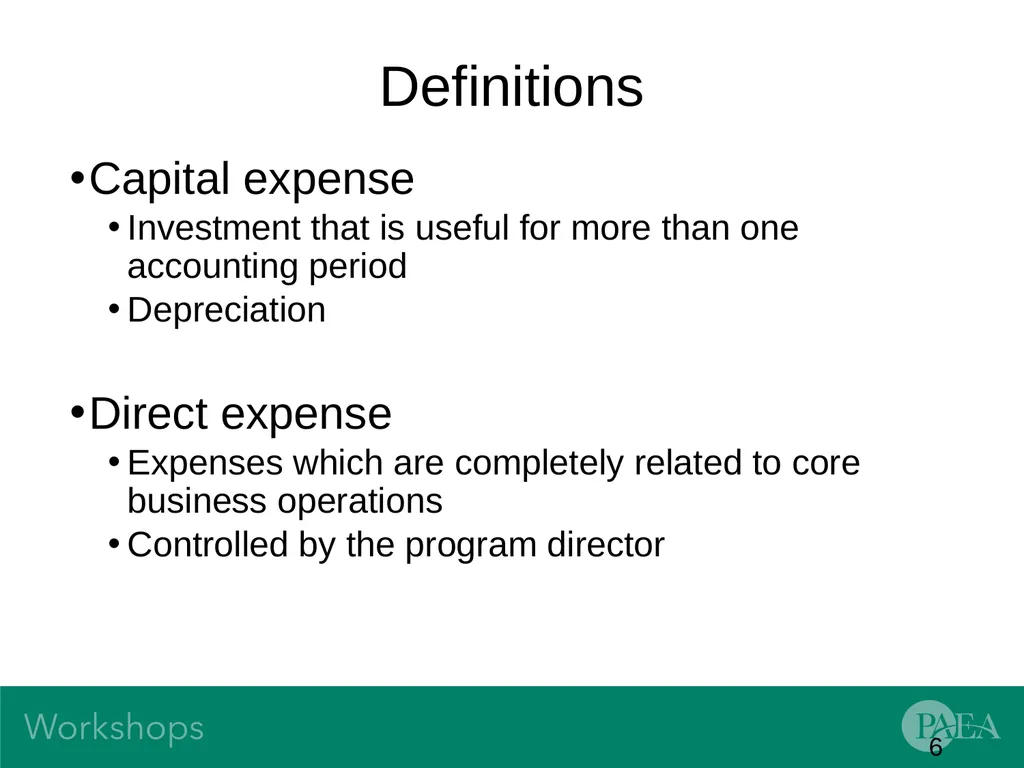 Definitions

• Capital expense
  • Investment that is useful for more than one accounting period
  • Depreciation

• Direct expense
  • Expenses which are completely related to core business operations
  • Controlled by the program director

Workshops

PAEA

6